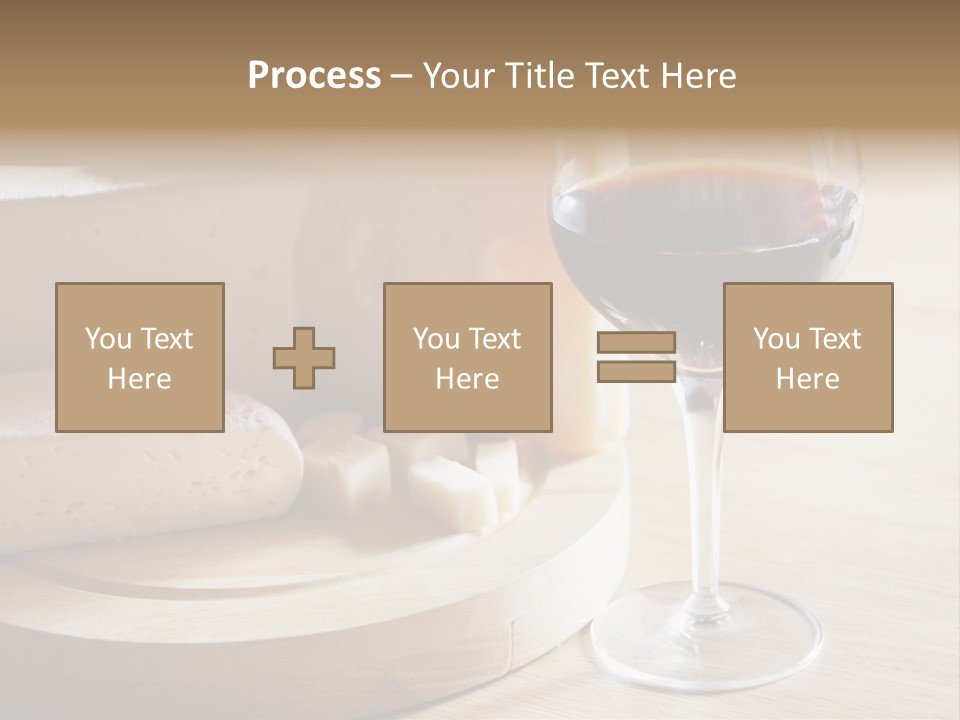 Process – Your Title Text Here

You Text Here

You Text Here

You Text Here